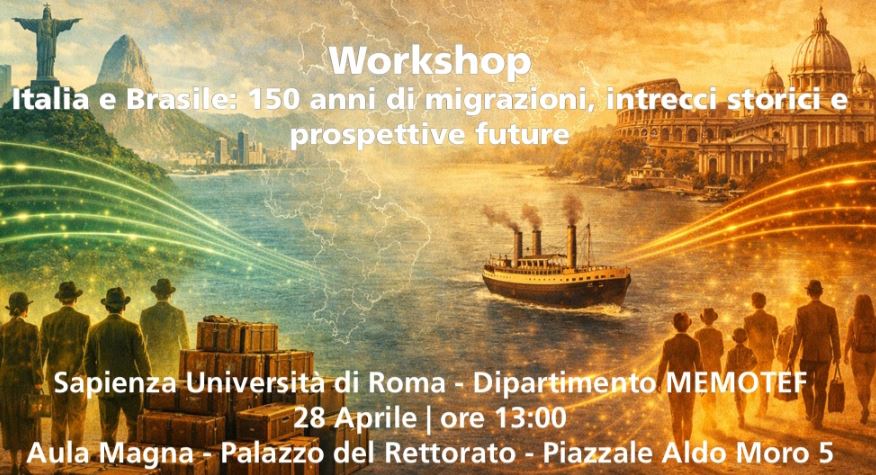 Workshop
Italia e Brasile: 150 anni di migrazioni, intrecci storici e prospettive future

Sapienza Università di Roma - Dipartimento MEMOTEF
28 Aprile | ore 13:00
Aula Magna - Palazzo del Rettorato - Piazzale Aldo Moro 5